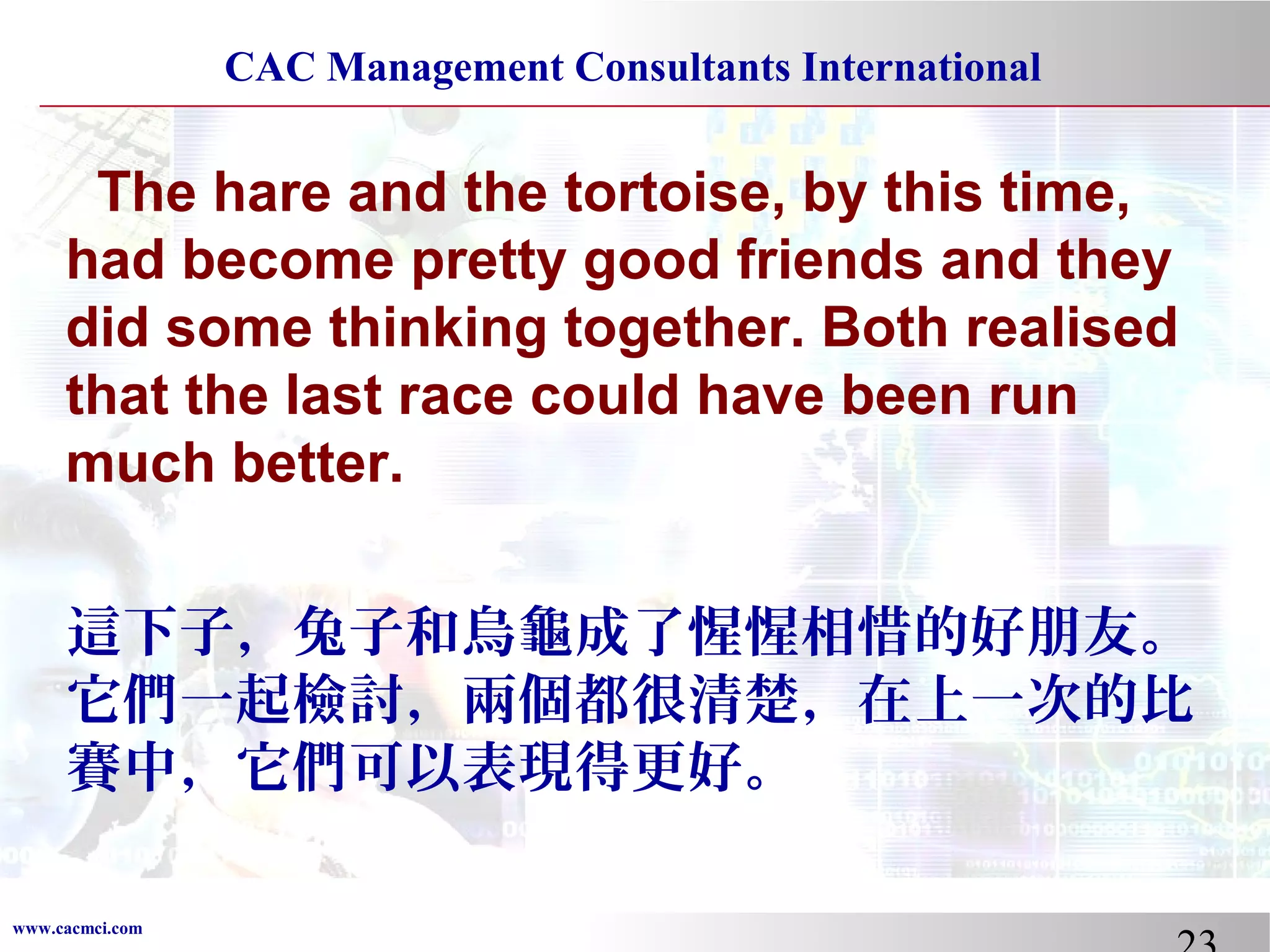 CAC Management Consultants International

The hare and the tortoise, by this time, had become pretty good friends and they did some thinking together. Both realised that the last race could have been run much better.

這下子，兔子和烏龜成了惺惺相惜的好朋友。它們一起檢討，兩個都很清楚，在上一次的比賽中，它們可以表現得更好。

www.cacmci.com

23